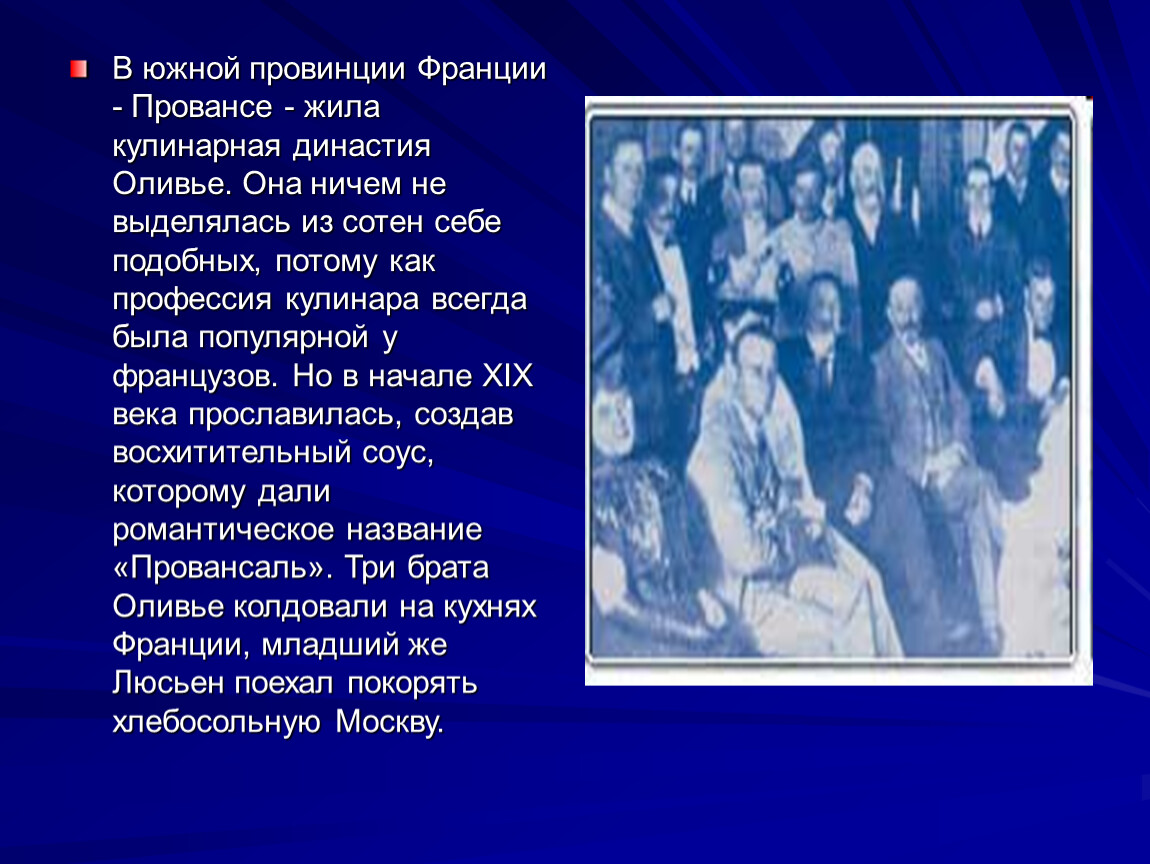 В южной провинции Франции - Провансе - жила кулинарная династия Оливье. Она ничем не выделялась из сотен себе подобных, потому как профессия кулинара всегда была популярной у французов. Но в начале XIX века прославилась, создав восхитительный соус, которому дали романтическое название «Провансаль». Три брата Оливье колдовали на кухнях Франции, младший же Люсьен поехал покорять хлебосольную Москву.